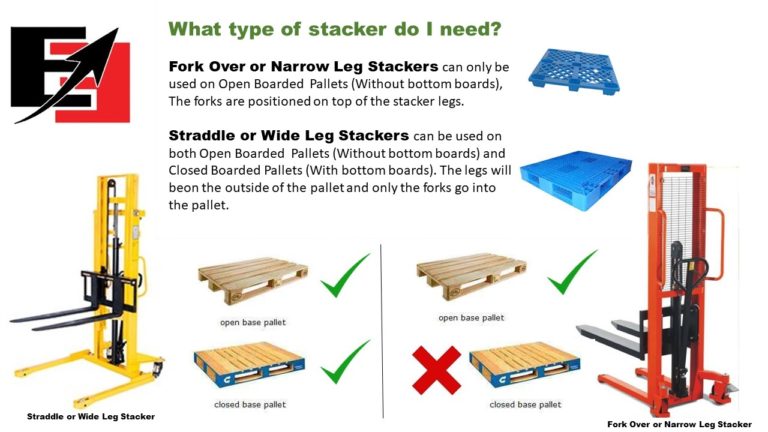 What type of stacker do I need?

Fork Over or Narrow Leg Stackers can only be used on Open Boarded Pallets (Without bottom boards), The forks are positioned on top of the stacker legs.

Straddle or Wide Leg Stackers can be used on both Open Boarded Pallets (Without bottom boards) and Closed Boarded Pallets (With bottom boards). The legs will beon the outside of the pallet and only the forks go into the pallet.

open base pallet

closed base pallet

Straddle or Wide Leg Stacker

open base pallet

closed base pallet

Fork Over or Narrow Leg Stacker